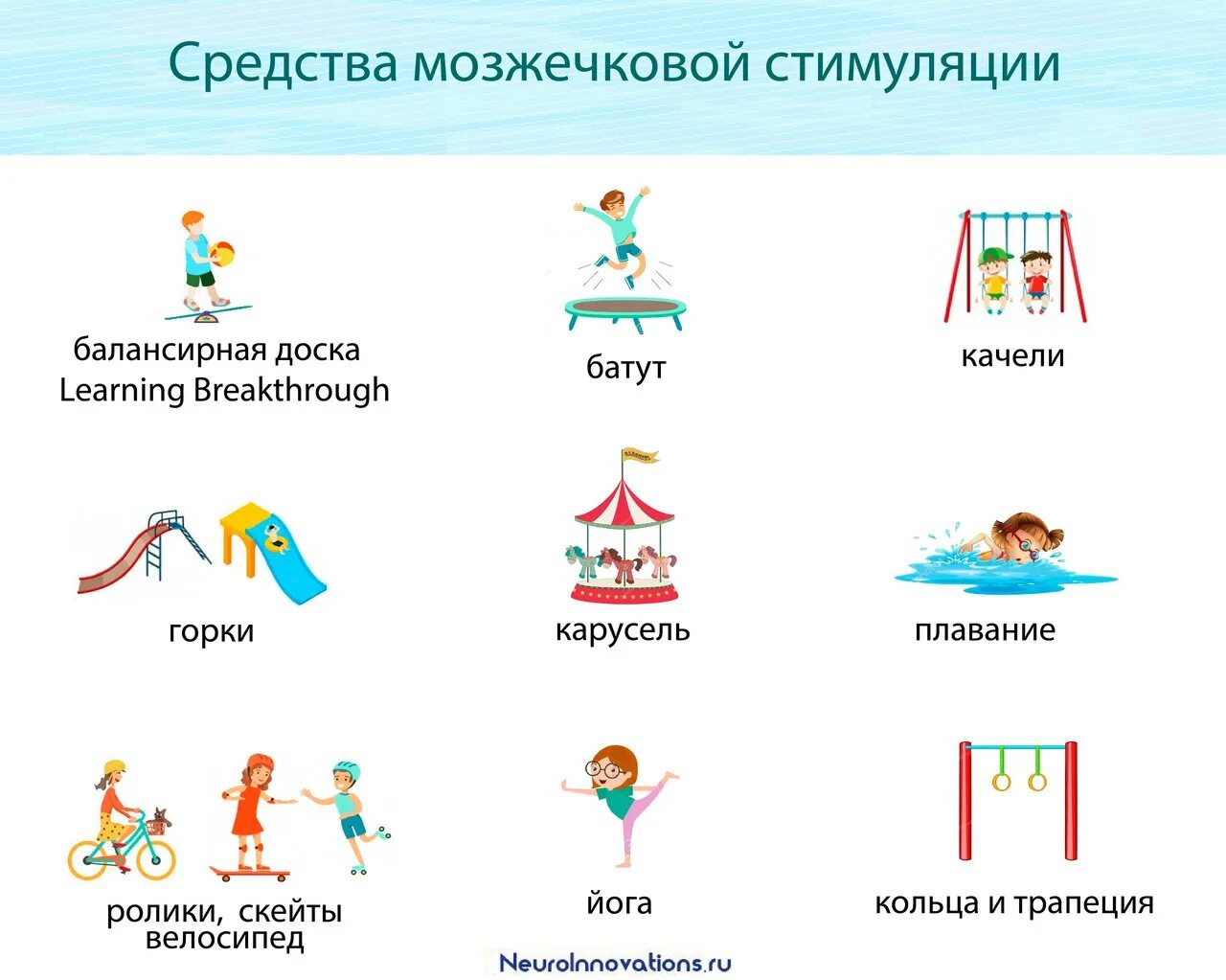 Средства мозжечковой стимуляции

балансирная доска
Learning Breakthrough

батут

качели

горки

карусель

плавание

ролики, скейты
велосипед

йога

кольца и трапеция

NeuroInnovations.ru